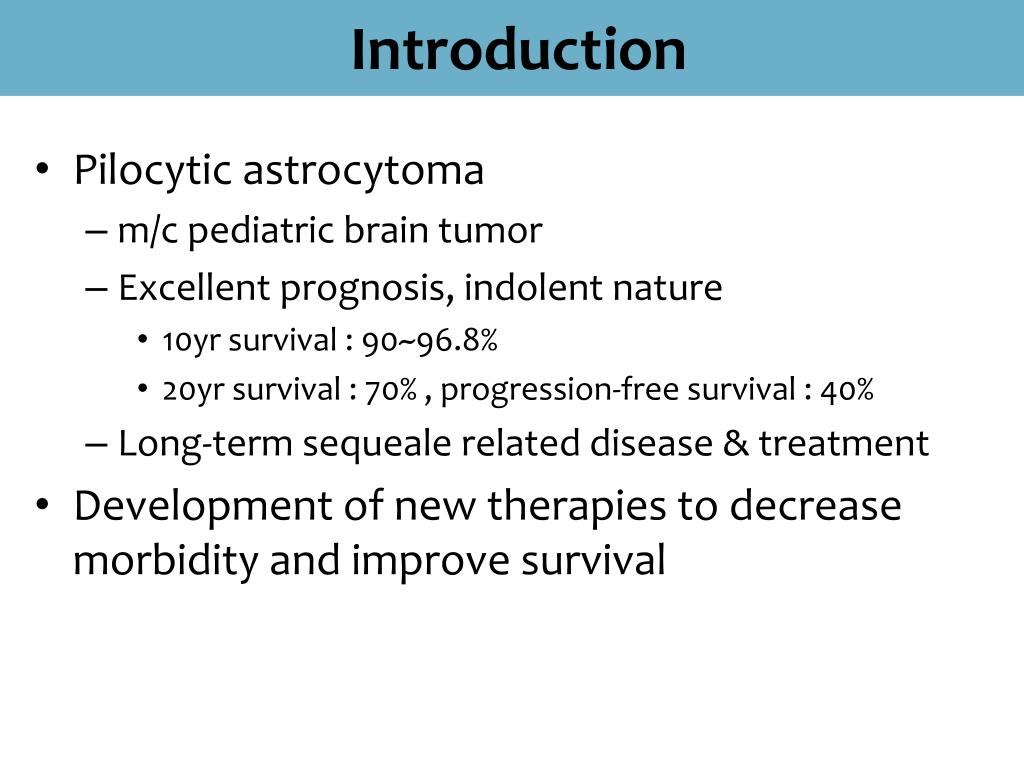 Introduction

• Pilocytic astrocytoma
– m/c pediatric brain tumor
– Excellent prognosis, indolent nature
• 10yr survival : 90~96.8%
• 20yr survival : 70% , progression-free survival : 40%
– Long-term sequeale related disease & treatment
• Development of new therapies to decrease morbidity and improve survival